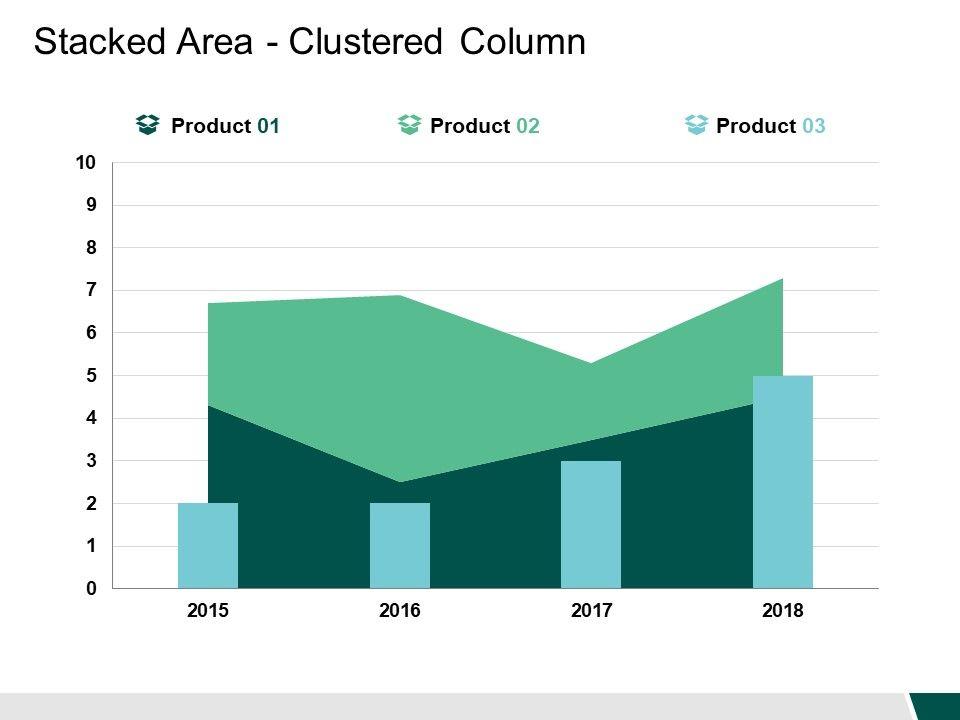 Stacked Area - Clustered Column

Product 01 Product 02 Product 03

10
9
8
7
6
5
4
3
2
1
0

2015 2016 2017 2018